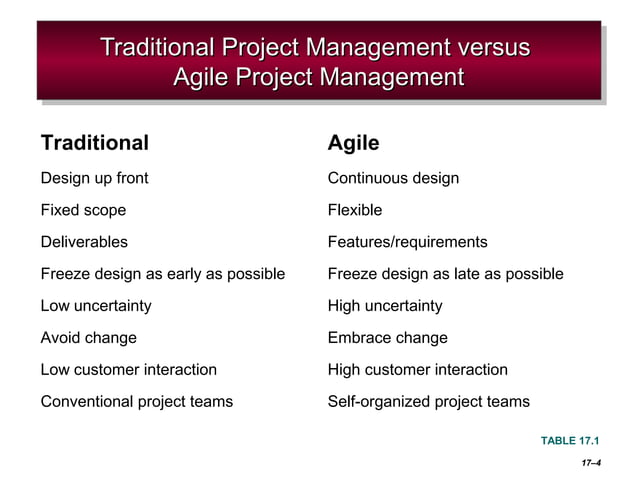 Traditional Project Management versus Agile Project Management

| Traditional | Agile |
|---|---|
| Design up front | Continuous design |
| Fixed scope | Flexible |
| Deliverables | Features/requirements |
| Freeze design as early as possible | Freeze design as late as possible |
| Low uncertainty | High uncertainty |
| Avoid change | Embrace change |
| Low customer interaction | High customer interaction |
| Conventional project teams | Self-organized project teams |

TABLE 17.1

17–4